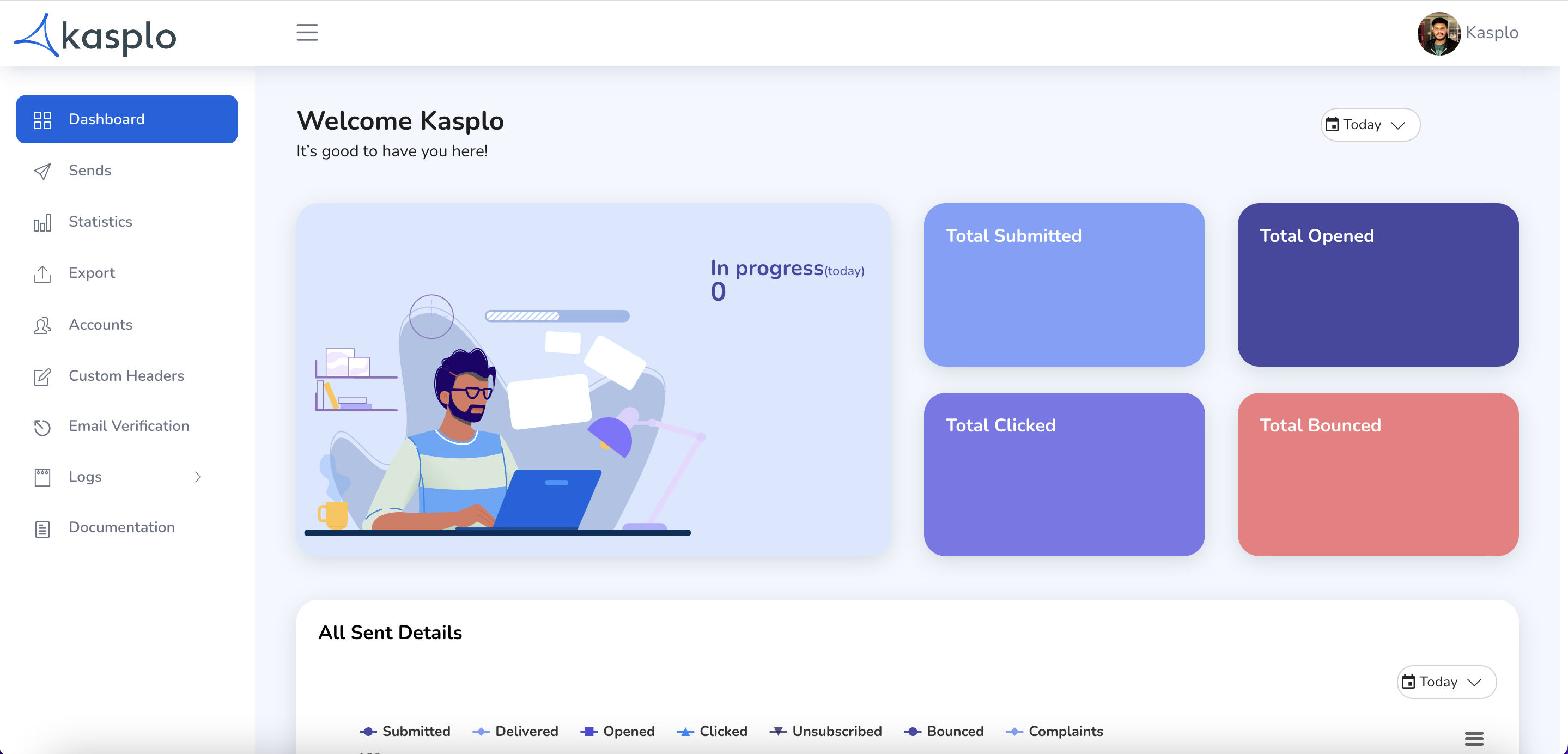 kasplo

Kasplo

Dashboard

Sends

Statistics

Export

Accounts

Custom Headers

Email Verification

Logs

Documentation

Welcome Kasplo

It's good to have you here!

Today

In progress(today)
0

Total Submitted

Total Opened

Total Clicked

Total Bounced

All Sent Details

Today

Submitted Delivered Opened Clicked Unsubscribed Bounced Complaints